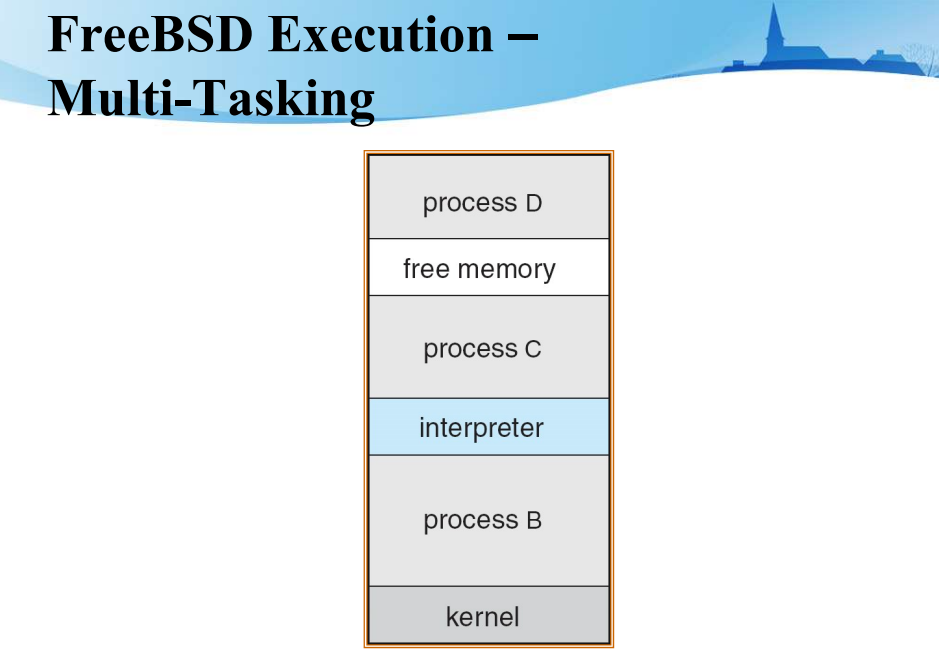 FreeBSD Execution – Multi-Tasking

process D

free memory

process C

interpreter

process B

kernel